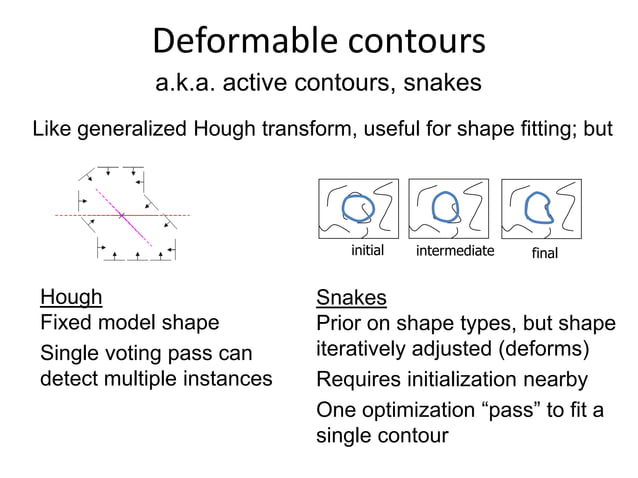 Deformable contours

a.k.a. active contours, snakes

Like generalized Hough transform, useful for shape fitting; but

initial intermediate final

Hough
Fixed model shape
Single voting pass can detect multiple instances

Snakes
Prior on shape types, but shape iteratively adjusted (deforms)
Requires initialization nearby
One optimization “pass” to fit a single contour